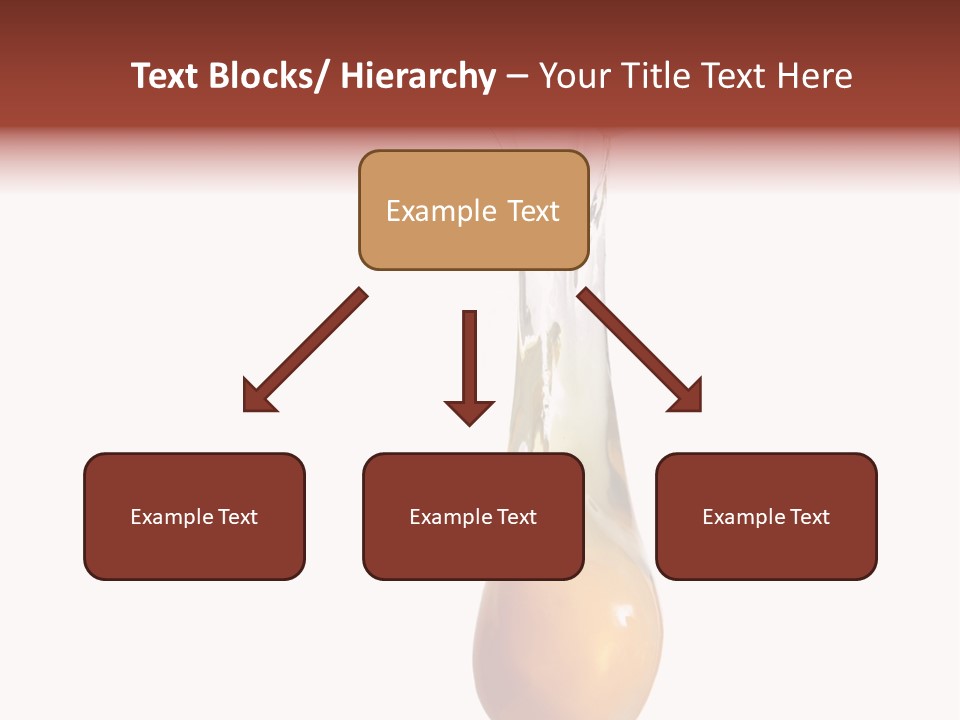 Text Blocks/ Hierarchy – Your Title Text Here

Example Text

Example Text

Example Text

Example Text